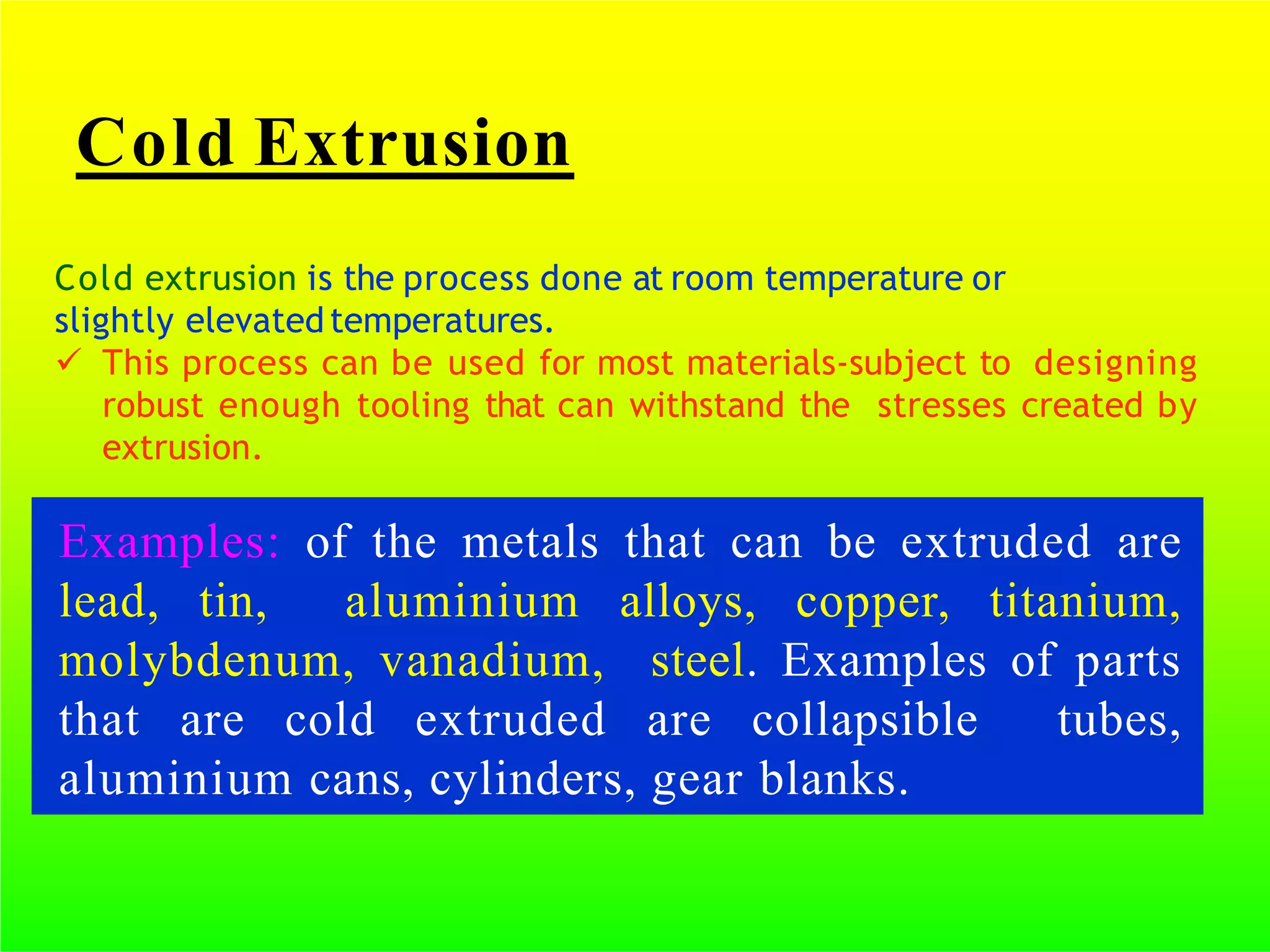 Cold Extrusion

Cold extrusion is the process done at room temperature or slightly elevated temperatures.

✓ This process can be used for most materials-subject to designing robust enough tooling that can withstand the stresses created by extrusion.

Examples: of the metals that can be extruded are lead, tin, aluminium alloys, copper, titanium, molybdenum, vanadium, steel. Examples of parts that are cold extruded are collapsible tubes, aluminium cans, cylinders, gear blanks.